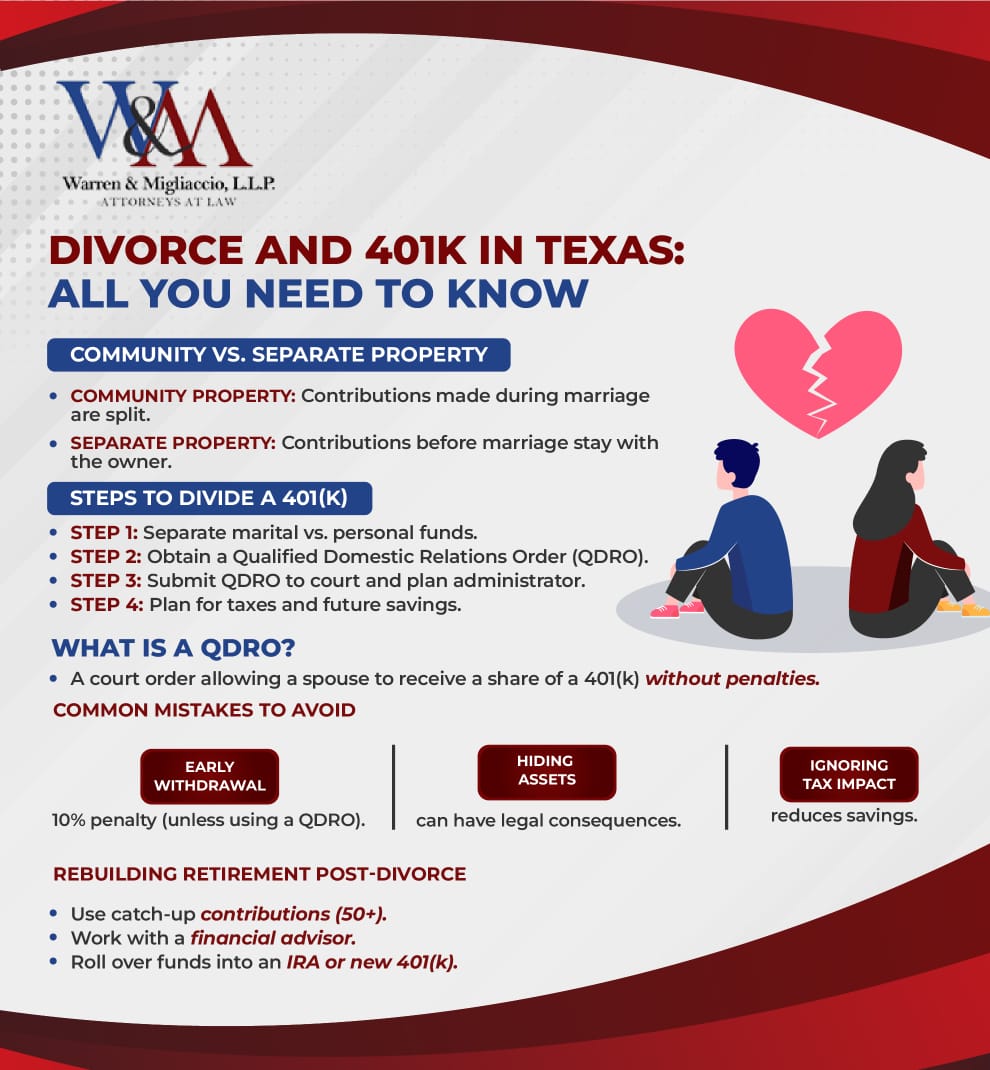 W&M
Warren & Migliaccio, L.L.P.
ATTORNEYS AT LAW

DIVORCE AND 401K IN TEXAS: ALL YOU NEED TO KNOW

COMMUNITY VS. SEPARATE PROPERTY

• COMMUNITY PROPERTY: Contributions made during marriage are split.
• SEPARATE PROPERTY: Contributions before marriage stay with the owner.

STEPS TO DIVIDE A 401(K)

• STEP 1: Separate marital vs. personal funds.
• STEP 2: Obtain a Qualified Domestic Relations Order (QDRO).
• STEP 3: Submit QDRO to court and plan administrator.
• STEP 4: Plan for taxes and future savings.

WHAT IS A QDRO?

• A court order allowing a spouse to receive a share of a 401(k) without penalties.

COMMON MISTAKES TO AVOID

EARLY WITHDRAWAL
10% penalty (unless using a QDRO).

HIDING ASSETS
can have legal consequences.

IGNORING TAX IMPACT
reduces savings.

REBUILDING RETIREMENT POST-DIVORCE

• Use catch-up contributions (50+).
• Work with a financial advisor.
• Roll over funds into an IRA or new 401(k).